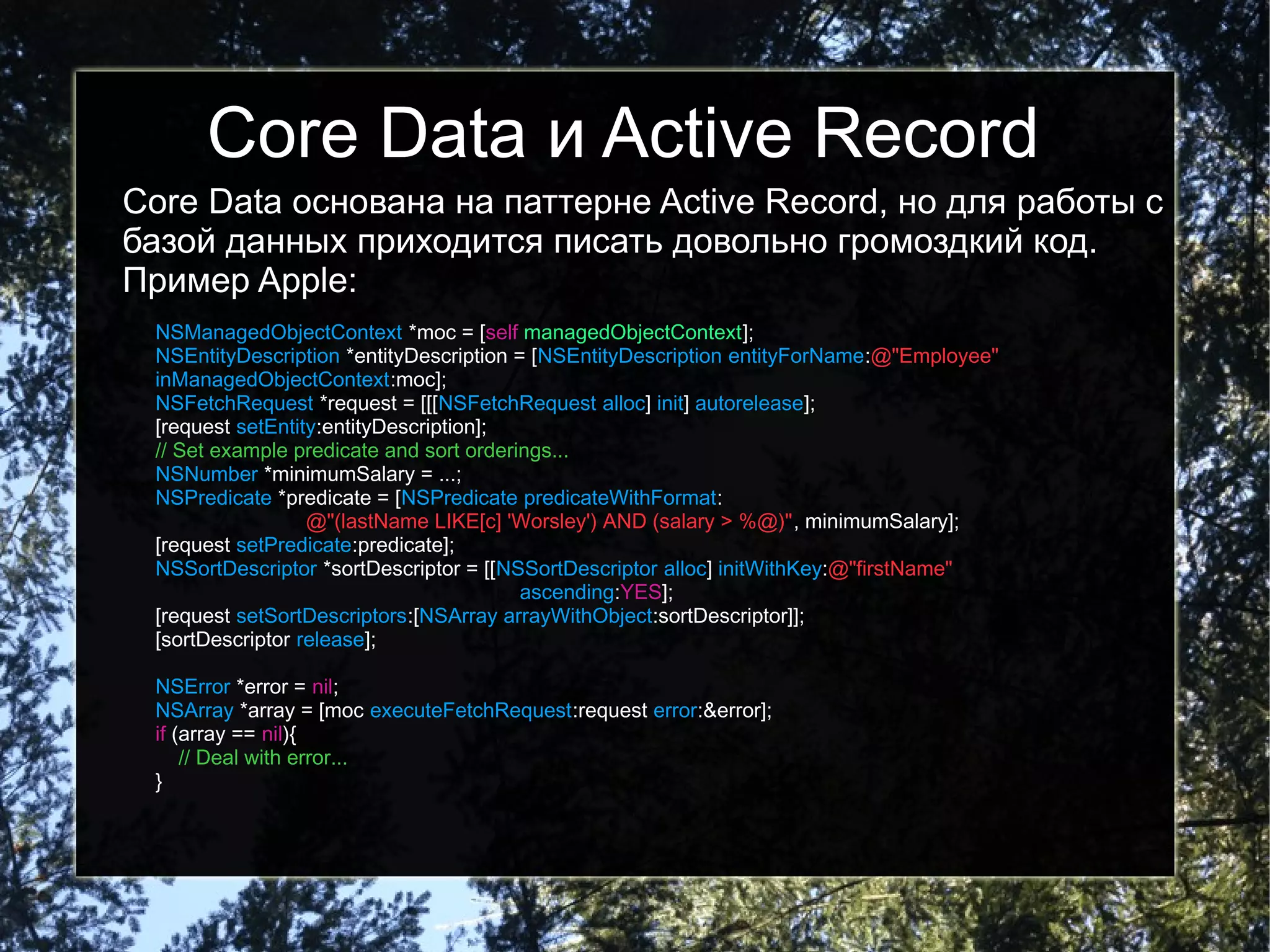 Core Data и Active Record

Core Data основана на паттерне Active Record, но для работы с базой данных приходится писать довольно громоздкий код. Пример Apple:

NSManagedObjectContext *moc = [self managedObjectContext];
NSEntityDescription *entityDescription = [NSEntityDescription entityForName:@"Employee"
inManagedObjectContext:moc];
NSFetchRequest *request = [[[NSFetchRequest alloc] init] autorelease];
[request setEntity:entityDescription];
// Set example predicate and sort orderings...
NSNumber *minimumSalary = ...;
NSPredicate *predicate = [NSPredicate predicateWithFormat:
@"(lastName LIKE[c] 'Worsley') AND (salary > %@)", minimumSalary];
[request setPredicate:predicate];
NSSortDescriptor *sortDescriptor = [[NSSortDescriptor alloc] initWithKey:@"firstName"
ascending:YES];
[request setSortDescriptors:[NSArray arrayWithObject:sortDescriptor]];
[sortDescriptor release];

NSError *error = nil;
NSArray *array = [moc executeFetchRequest:request error:&error];
if (array == nil){
// Deal with error...
}